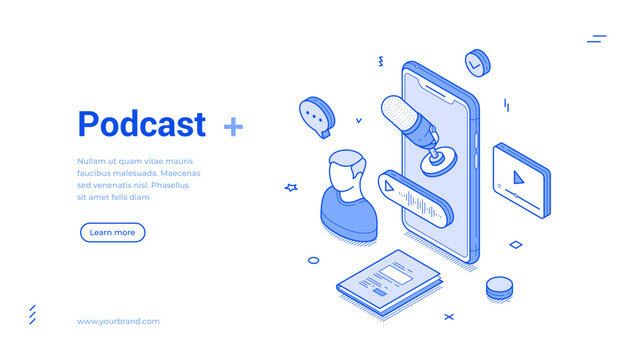 Podcast +

Nullam ut quam vitae mauris faucibus malesuada. Maecenas sed venenatis nisl. Phasellus sit amet felis diam

Learn more

www.yourbrand.com